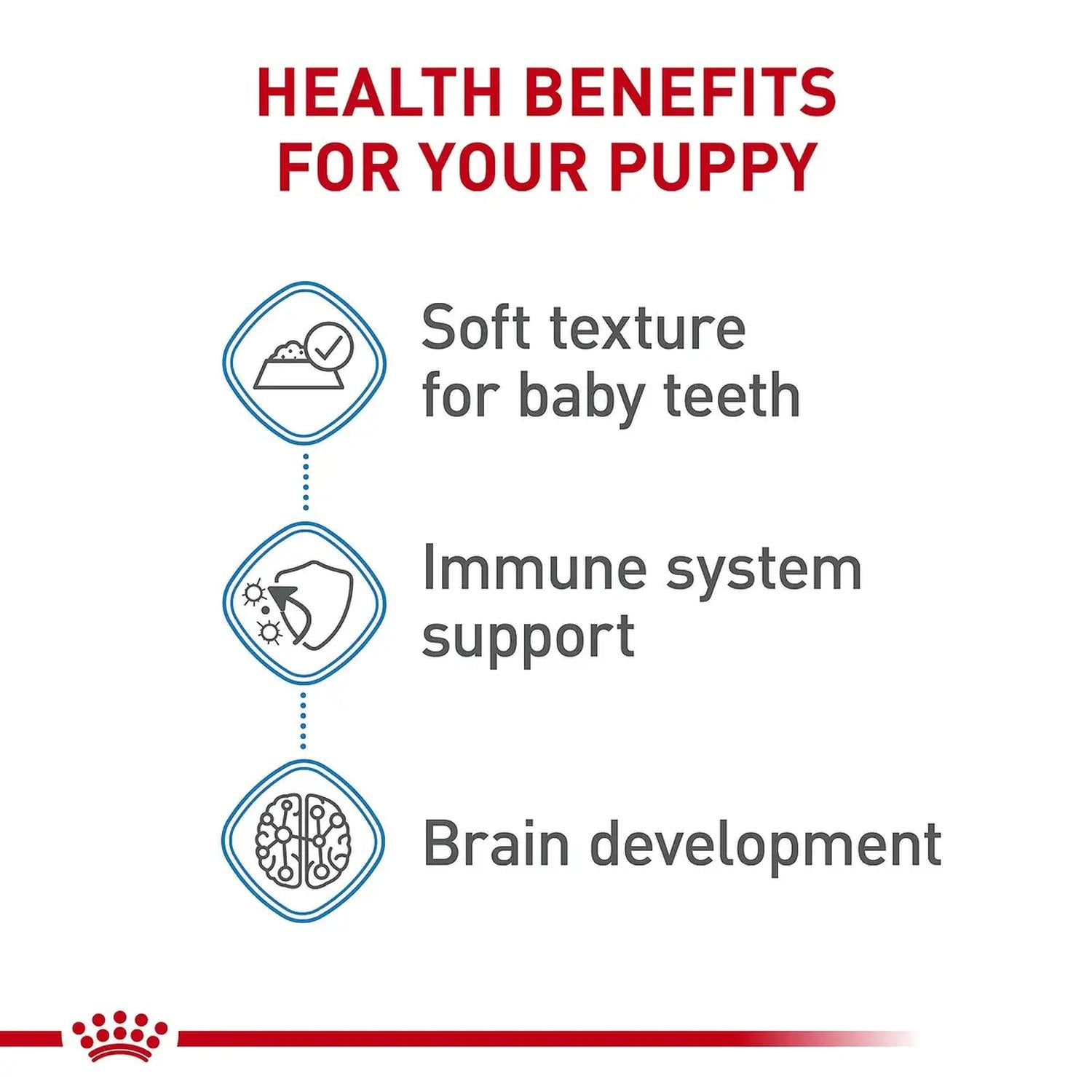 HEALTH BENEFITS FOR YOUR PUPPY

Soft texture for baby teeth

Immune system support

Brain development